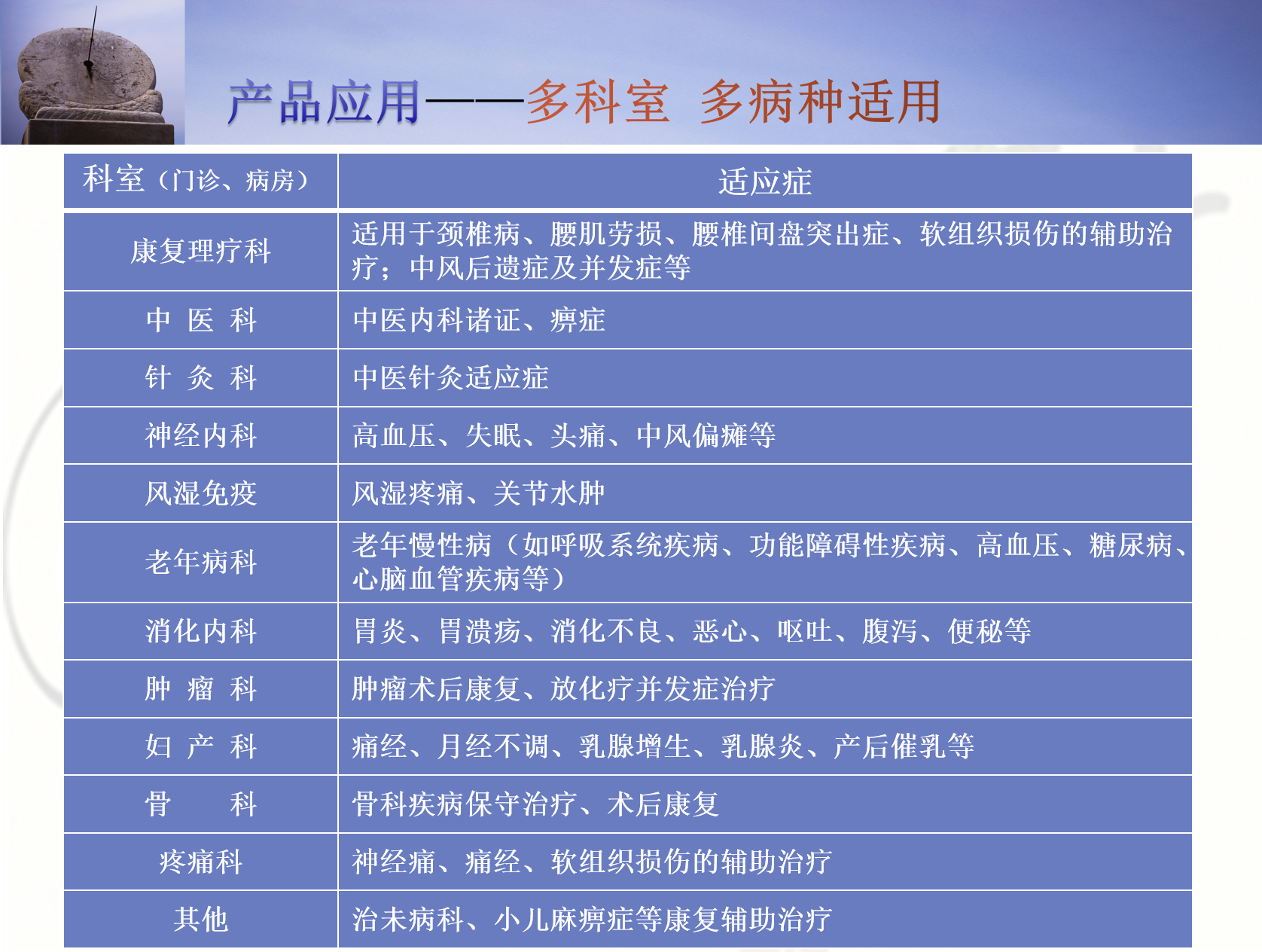 产品应用——多科室 多病种适用

| 科室（门诊、病房） | 适应症 |
|---|---|
| 康复理疗科 | 适用于颈椎病、腰肌劳损、腰椎间盘突出症、软组织损伤的辅助治疗；中风后遗症及并发症等 |
| 中 医 科 | 中医内科诸证、痹症 |
| 针 灸 科 | 中医针灸适应症 |
| 神经内科 | 高血压、失眠、头痛、中风偏瘫等 |
| 风湿免疫 | 风湿疼痛、关节水肿 |
| 老年病科 | 老年慢性病（如呼吸系统疾病、功能障碍性疾病、高血压、糖尿病、心脑血管疾病等） |
| 消化内科 | 胃炎、胃溃疡、消化不良、恶心、呕吐、腹泻、便秘等 |
| 肿 瘤 科 | 肿瘤术后康复、放化疗并发症治疗 |
| 妇 产 科 | 痛经、月经不调、乳腺增生、乳腺炎、产后催乳等 |
| 骨 科 | 骨科疾病保守治疗、术后康复 |
| 疼痛科 | 神经痛、痛经、软组织损伤的辅助治疗 |
| 其他 | 治未病科、小儿麻痹症等康复辅助治疗 |